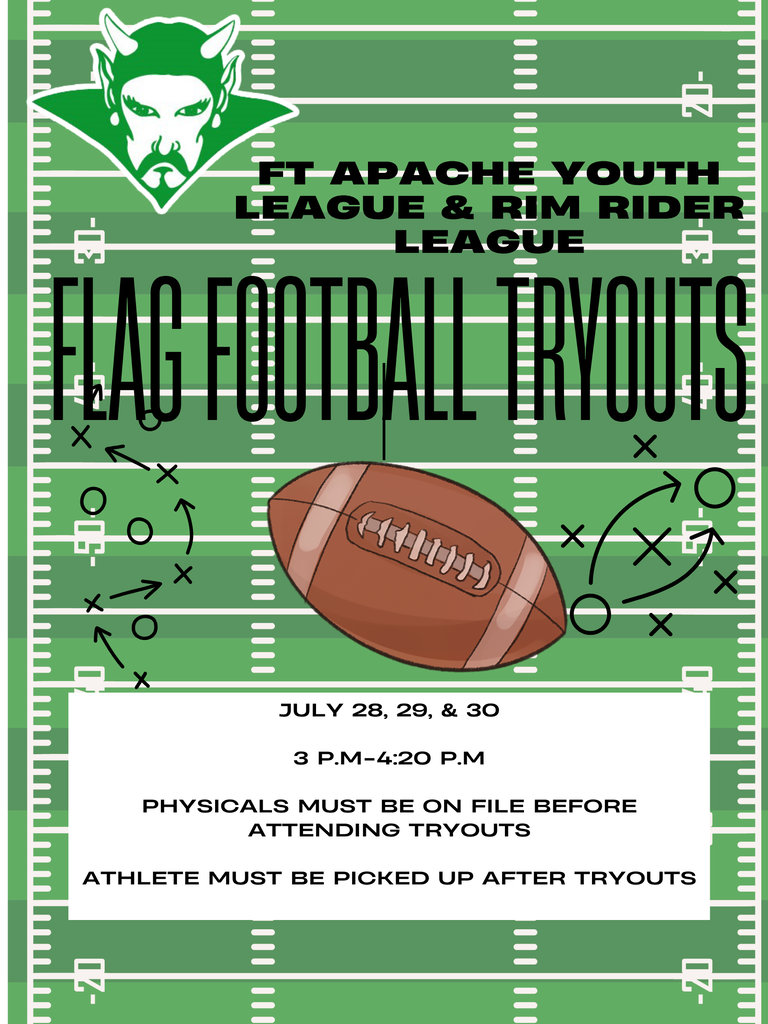 FT APACHE YOUTH LEAGUE & RIM RIDER LEAGUE

FLAG FOOTBALL TRYOUTS

JULY 28, 29, & 30

3 P.M-4:20 P.M

PHYSICALS MUST BE ON FILE BEFORE ATTENDING TRYOUTS

ATHLETE MUST BE PICKED UP AFTER TRYOUTS